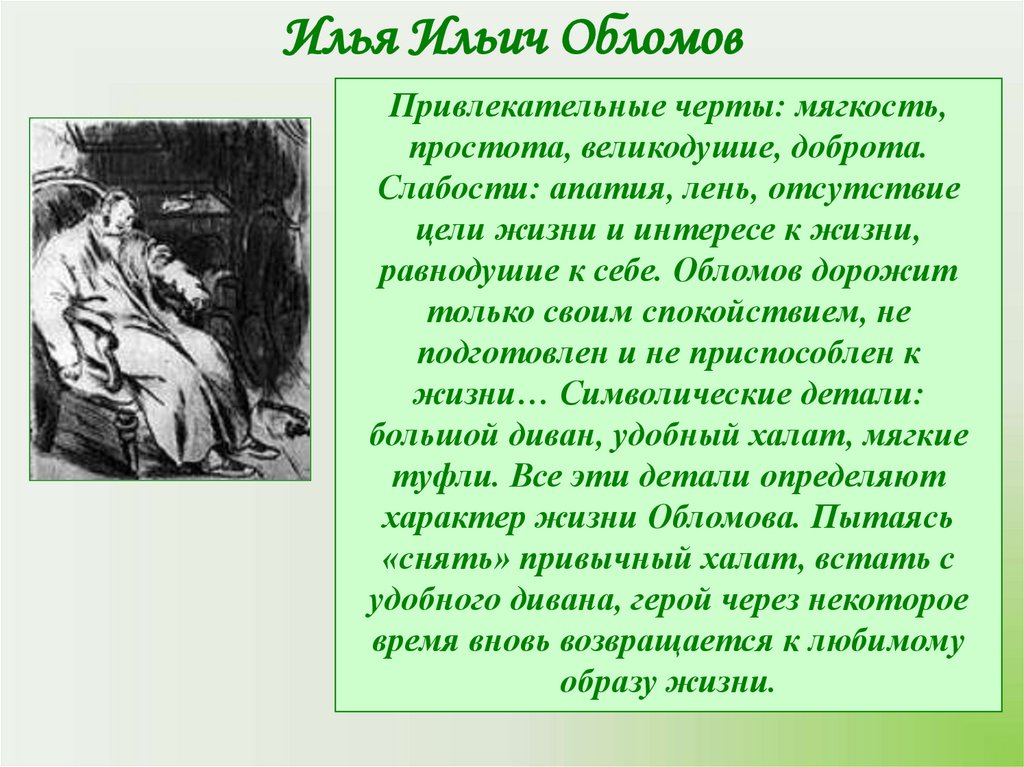 Илья Ильич Обломов

Привлекательные черты: мягкость, простота, великодушие, доброта. Слабости: апатия, лень, отсутствие цели жизни и интересе к жизни, равнодушие к себе. Обломов дорожит только своим спокойствием, не подготовлен и не приспособлен к жизни… Символические детали: большой диван, удобный халат, мягкие туфли. Все эти детали определяют характер жизни Обломова. Пытаясь «снять» привычный халат, встать с удобного дивана, герой через некоторое время вновь возвращается к любимому образу жизни.